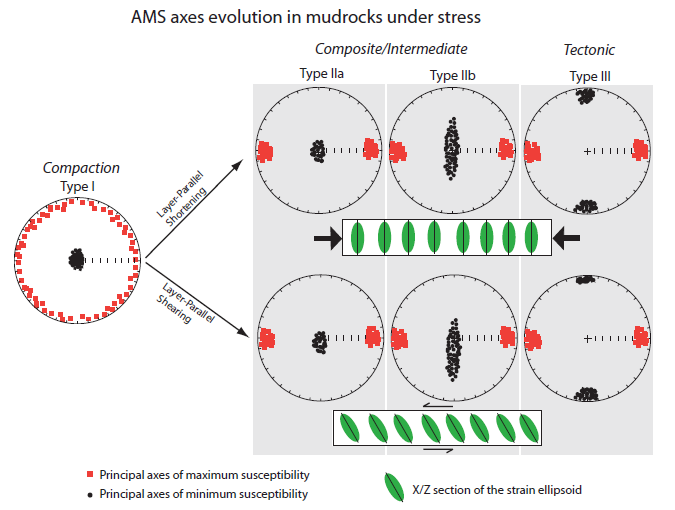 AMS axes evolution in mudrocks under stress

Composite/Intermediate

Tectonic

Type IIa

Type IIb

Type III

Compaction

Type I

Layer-Parallel Shortening

Layer-Parallel Shearing

Principal axes of maximum susceptibility

Principal axes of minimum susceptibility

X/Z section of the strain ellipsoid